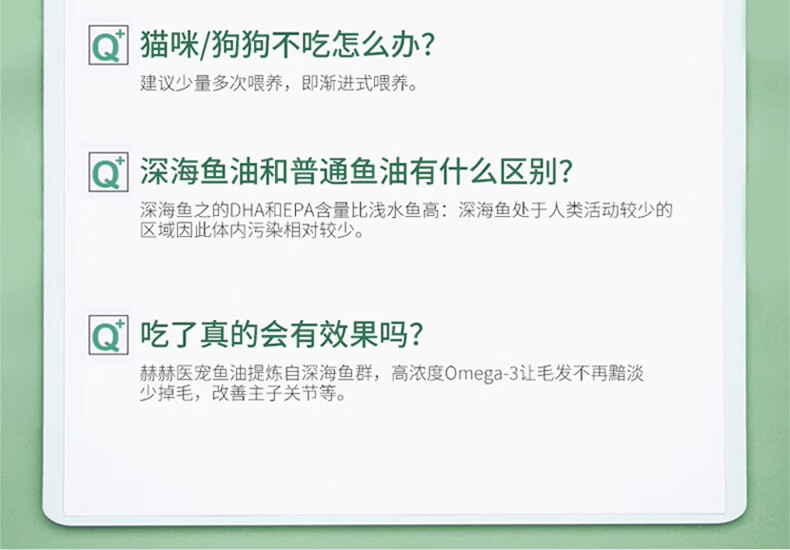 Q+ 猫咪/狗狗不吃怎么办?

建议少量多次喂养，即渐进式喂养。

Q+ 深海鱼油和普通鱼油有什么区别?

深海鱼之的DHA和EPA含量比浅水鱼高：深海鱼处于人类活动较少的区域因此体内污染相对较少。

Q+ 吃了真的会有效果吗?

赫赫医宠鱼油提炼自深海鱼群，高浓度Omega-3让毛发不再黯淡少掉毛，改善主子关节等。